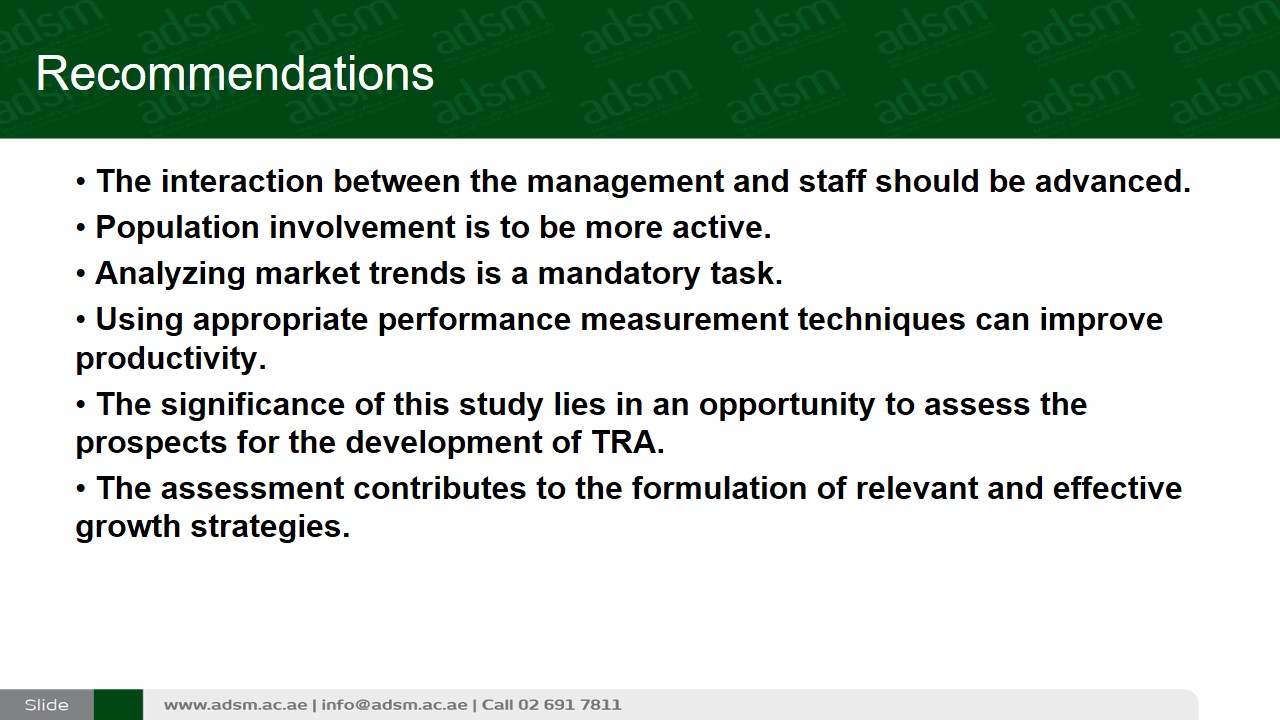 Recommendations

• The interaction between the management and staff should be advanced.

• Population involvement is to be more active.

• Analyzing market trends is a mandatory task.

• Using appropriate performance measurement techniques can improve productivity.

• The significance of this study lies in an opportunity to assess the prospects for the development of TRA.

• The assessment contributes to the formulation of relevant and effective growth strategies.

Slide

www.adsm.ac.ae | info@adsm.ac.ae | Call 02 691 7811